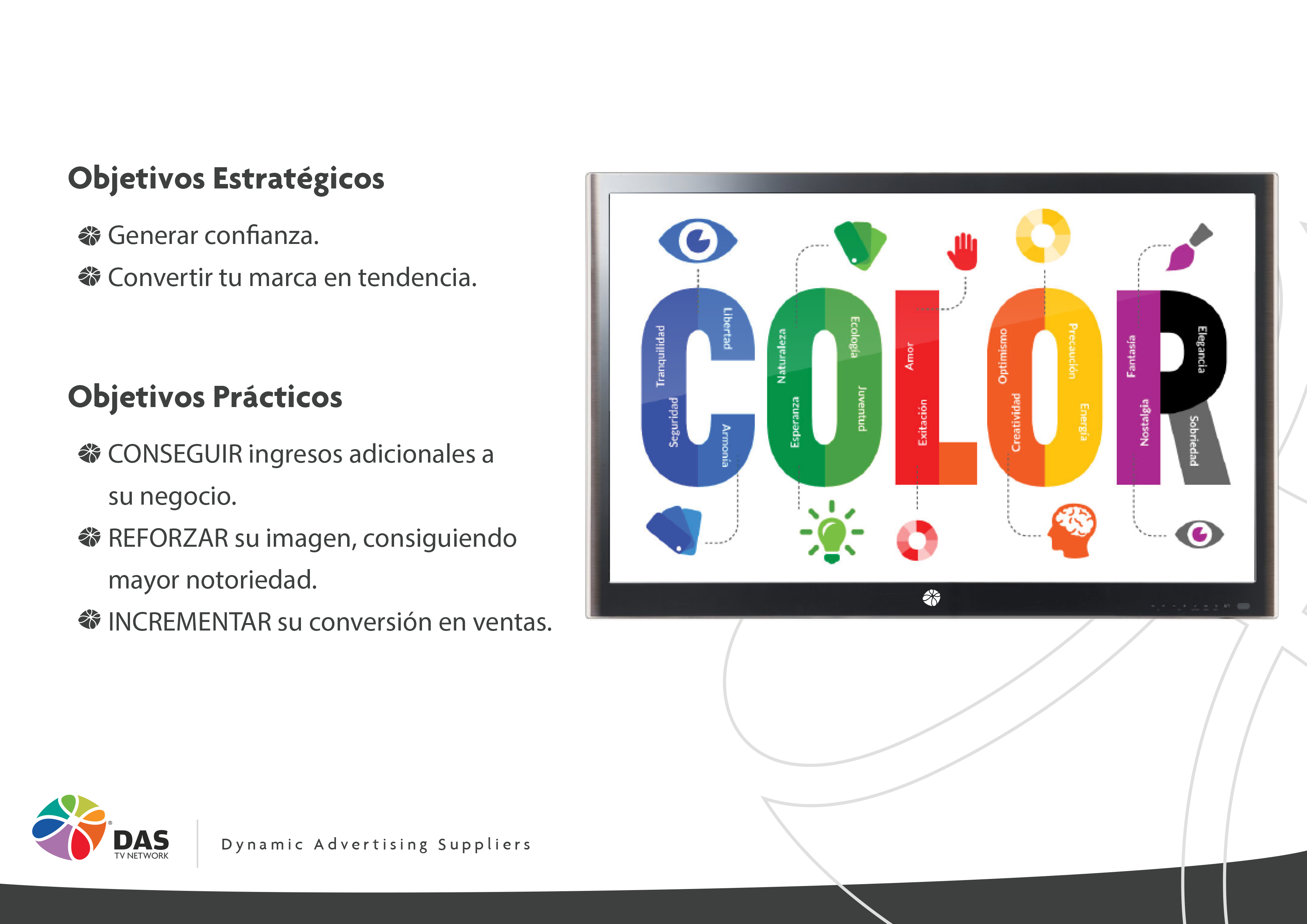 Objetivos Estratégicos

Generar confianza.

Convertir tu marca en tendencia.

Objetivos Prácticos

CONSEGUIR ingresos adicionales a su negocio.

REFORZAR su imagen, consiguiendo mayor notoriedad.

INCREMENTAR su conversión en ventas.

COLOR

Tranquilidad
Libertad
Seguridad
Armonía
Naturaleza
Ecología
Esperanza
Juventud
Amor
Exitación
Optimismo
Precaución
Creatividad
Energía
Fantasía
Elegancia
Nostalgia
Sobriedad

DAS
TV NETWORK

Dynamic Advertising Suppliers